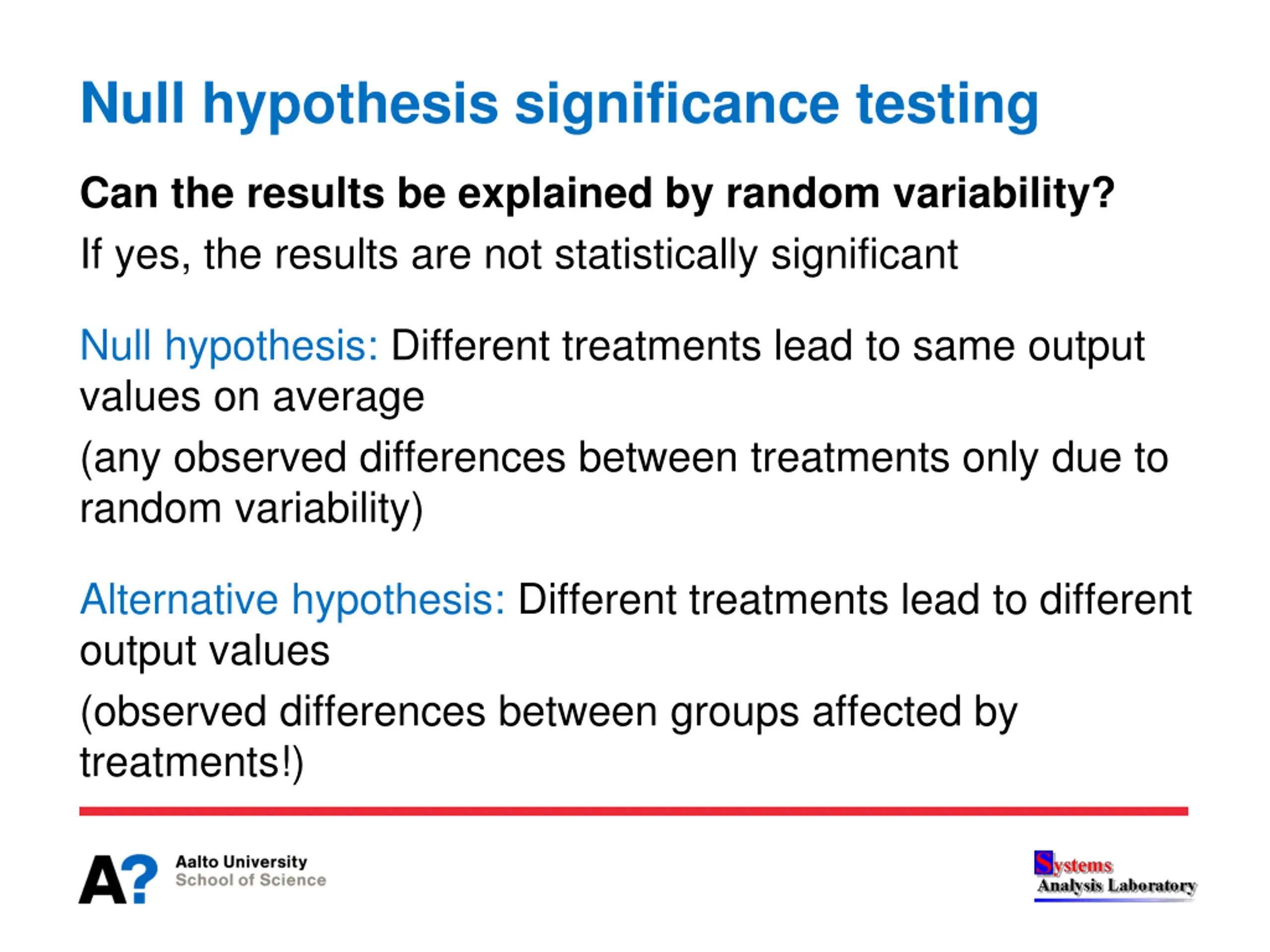 Null hypothesis significance testing

Can the results be explained by random variability?

If yes, the results are not statistically significant

Null hypothesis: Different treatments lead to same output values on average

(any observed differences between treatments only due to random variability)

Alternative hypothesis: Different treatments lead to different output values

(observed differences between groups affected by treatments!)

A? Aalto University
School of Science

Systems
Analysis Laboratory